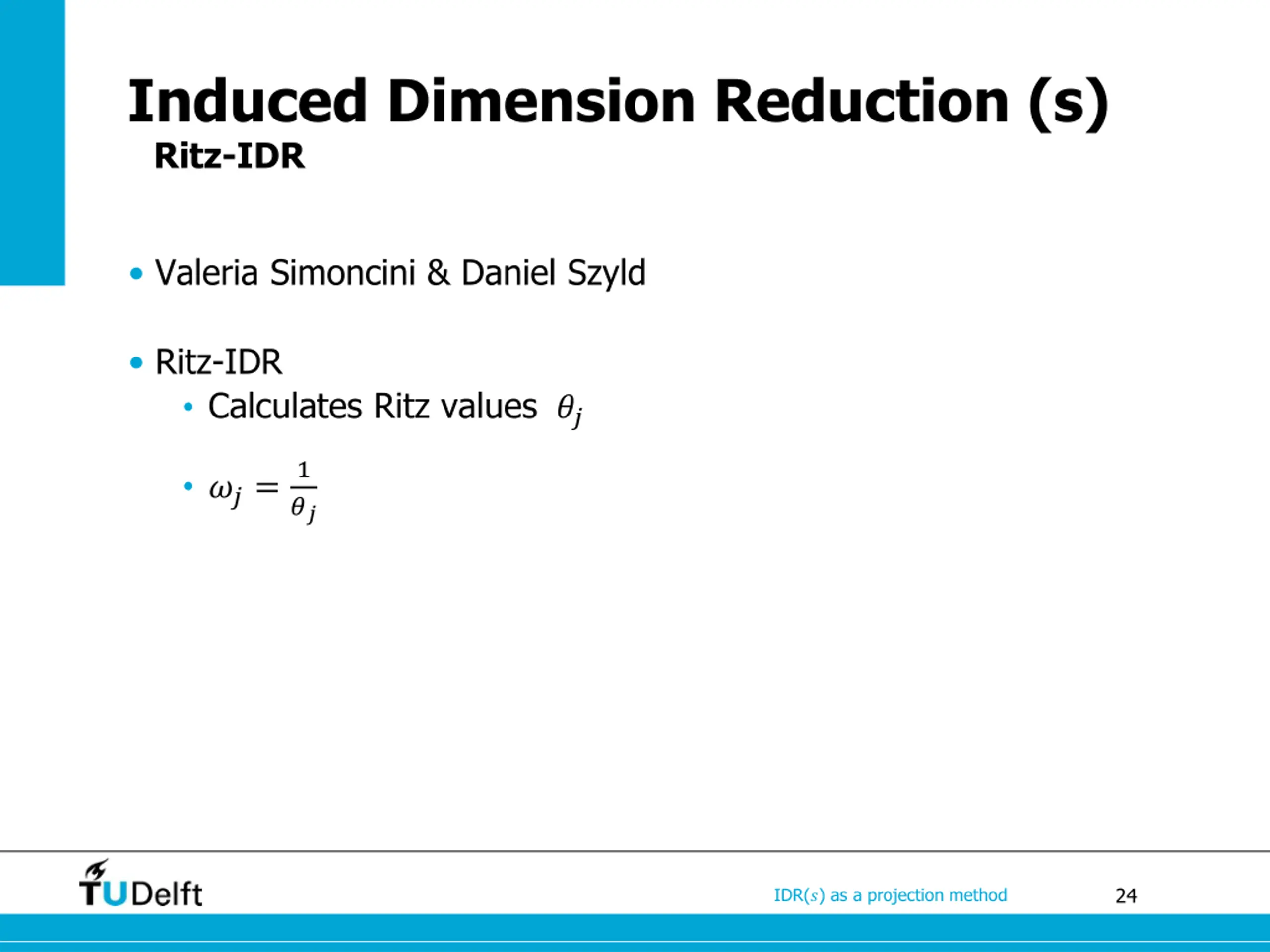 Induced Dimension Reduction (s)
Ritz-IDR

• Valeria Simoncini & Daniel Szyld

• Ritz-IDR
  • Calculates Ritz values $\theta_j$
  • $\omega_j = \frac{1}{\theta_j}$

TUDelft

IDR($s$) as a projection method

24